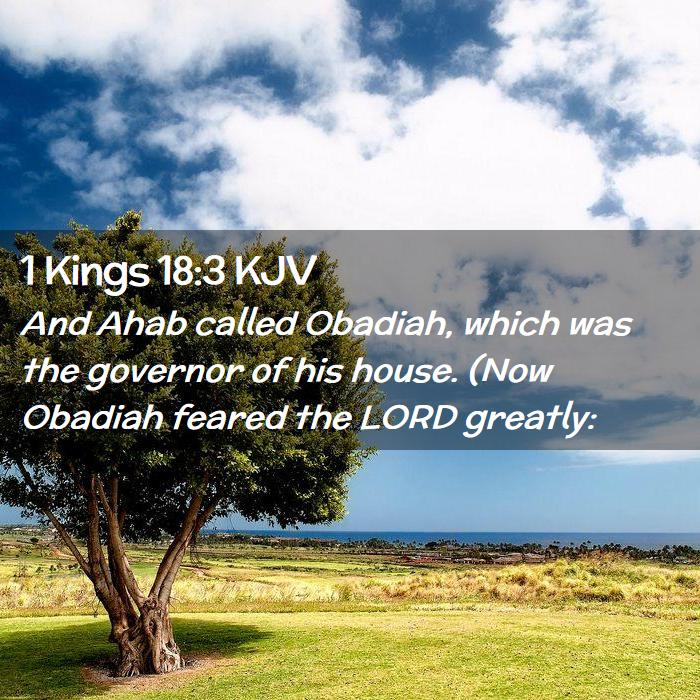 1 Kings 18:3 KJV

And Ahab called Obadiah, which was the governor of his house. (Now Obadiah feared the LORD greatly: